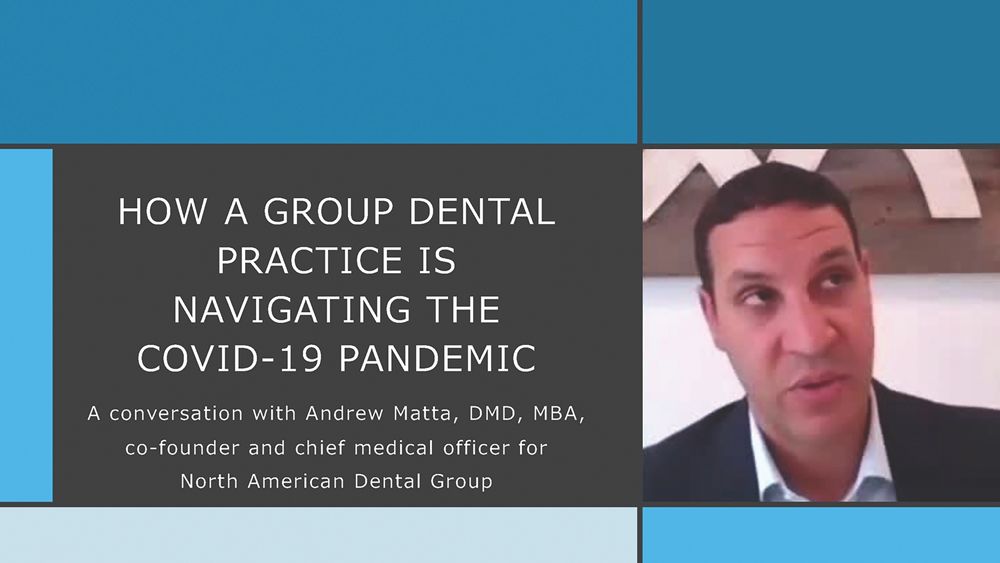 HOW A GROUP DENTAL PRACTICE IS NAVIGATING THE COVID-19 PANDEMIC

A conversation with Andrew Matta, DMD, MBA, co-founder and chief medical officer for North American Dental Group